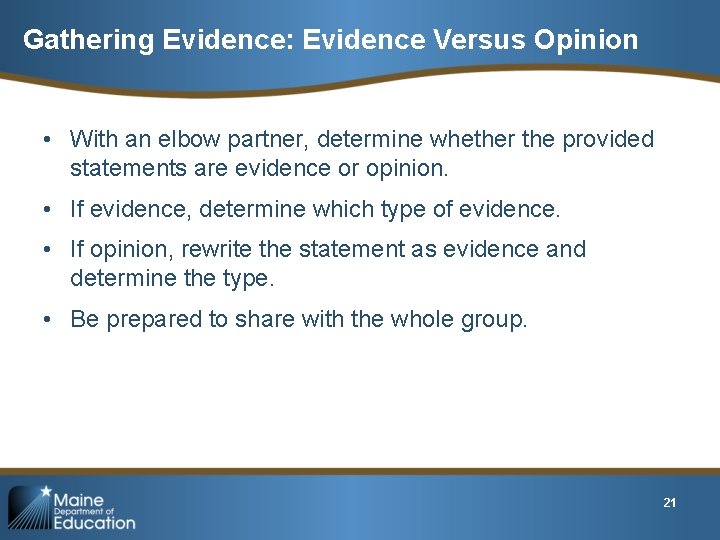 Gathering Evidence: Evidence Versus Opinion

• With an elbow partner, determine whether the provided statements are evidence or opinion.

• If evidence, determine which type of evidence.

• If opinion, rewrite the statement as evidence and determine the type.

• Be prepared to share with the whole group.

Maine Department of Education

21